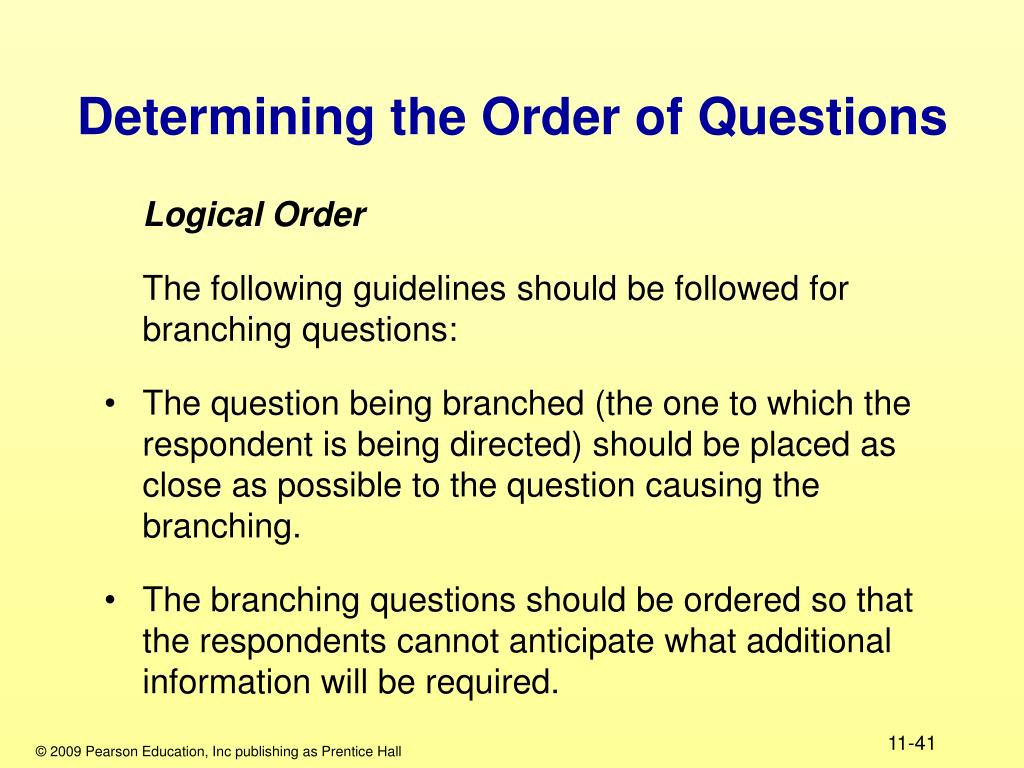 Determining the Order of Questions

Logical Order

The following guidelines should be followed for branching questions:

• The question being branched (the one to which the respondent is being directed) should be placed as close as possible to the question causing the branching.

• The branching questions should be ordered so that the respondents cannot anticipate what additional information will be required.

© 2009 Pearson Education, Inc publishing as Prentice Hall

11-41